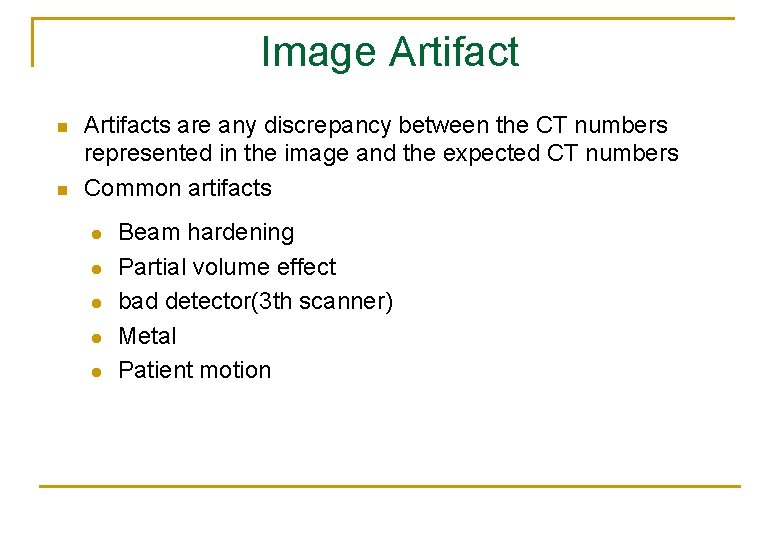 Image Artifact

- Artifacts are any discrepancy between the CT numbers represented in the image and the expected CT numbers
- Common artifacts
  - Beam hardening
  - Partial volume effect
  - bad detector(3th scanner)
  - Metal
  - Patient motion